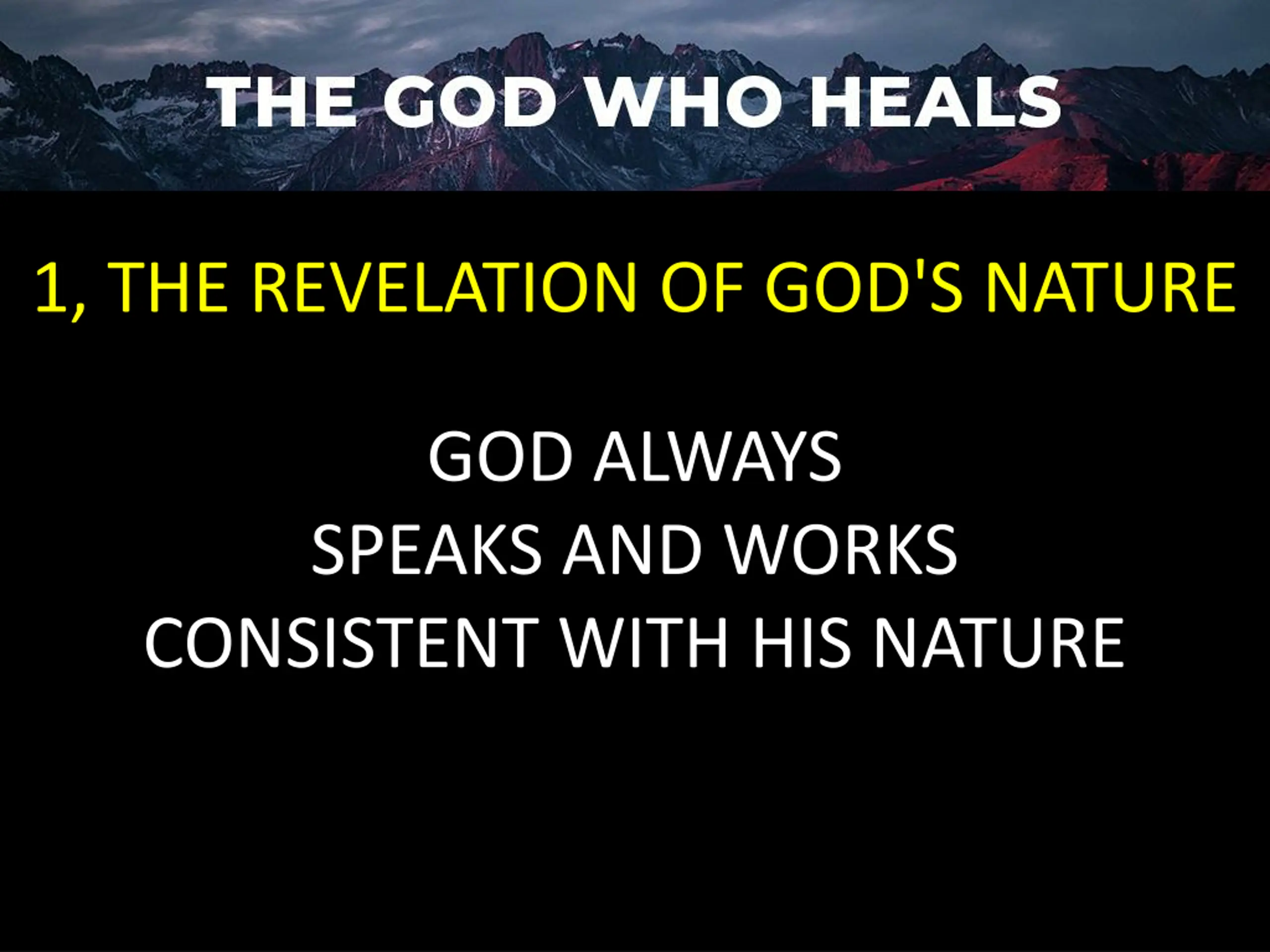 THE GOD WHO HEALS

1, THE REVELATION OF GOD'S NATURE

GOD ALWAYS
SPEAKS AND WORKS
CONSISTENT WITH HIS NATURE